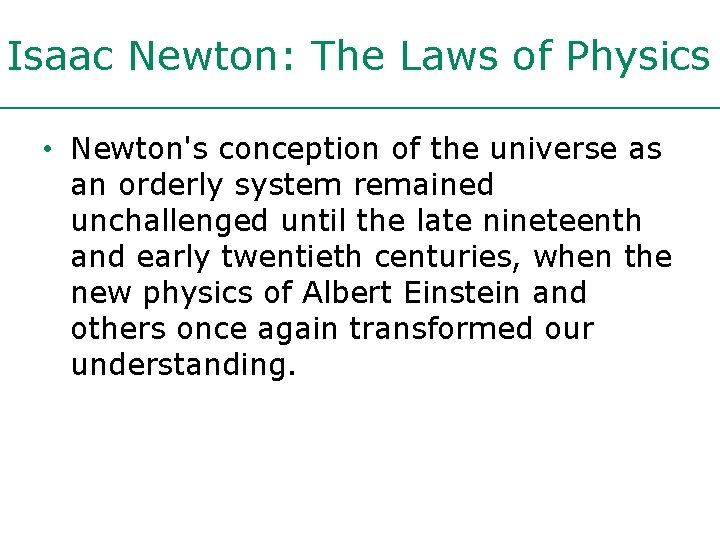 Isaac Newton: The Laws of Physics

• Newton's conception of the universe as an orderly system remained unchallenged until the late nineteenth and early twentieth centuries, when the new physics of Albert Einstein and others once again transformed our understanding.